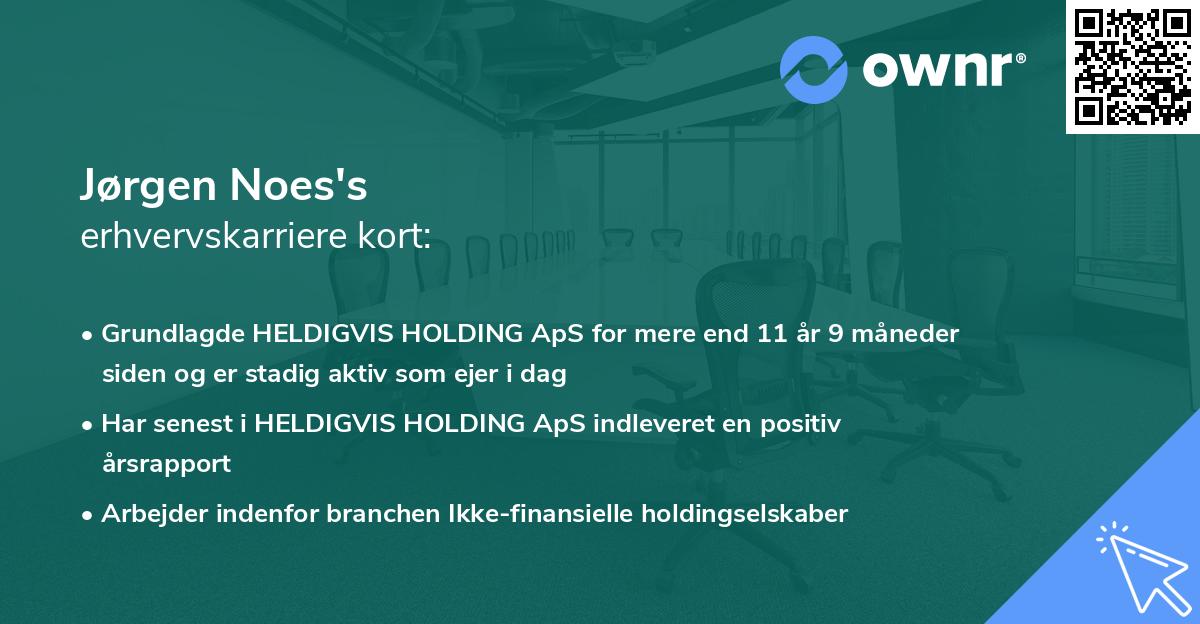 ownr®

Jørgen Noes's
erhvervskarriere kort:

• Grundlagde HELDIGVIS HOLDING ApS for mere end 11 år 9 måneder siden og er stadig aktiv som ejer i dag
• Har senest i HELDIGVIS HOLDING ApS indleveret en positiv årsrapport
• Arbejder indenfor branchen Ikke-finansielle holdingselskaber